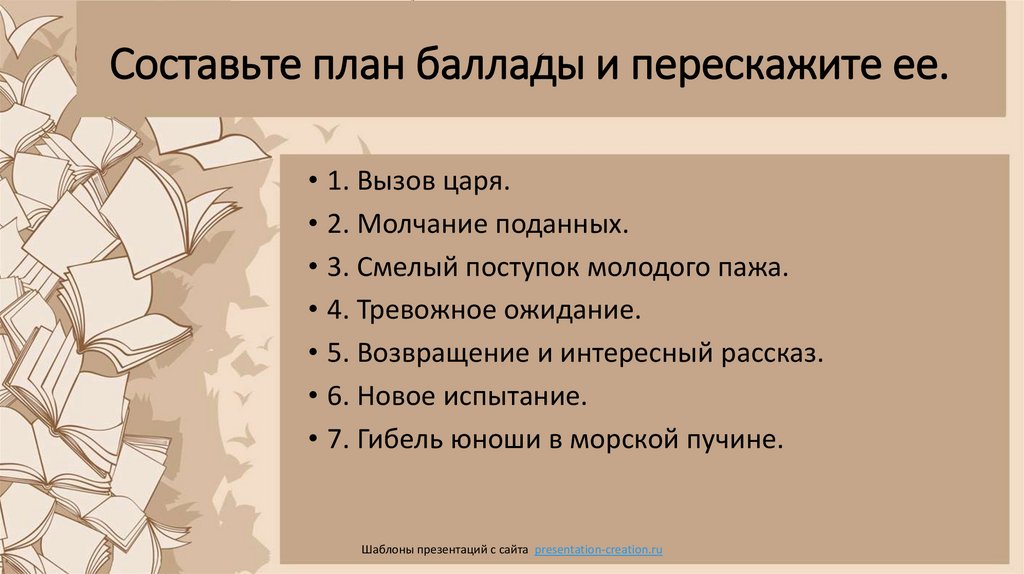 Составьте план баллады и перескажите ее.

• 1. Вызов царя.
• 2. Молчание поданных.
• 3. Смелый поступок молодого пажа.
• 4. Тревожное ожидание.
• 5. Возвращение и интересный рассказ.
• 6. Новое испытание.
• 7. Гибель юноши в морской пучине.

Шаблоны презентаций с сайта presentation-creation.ru